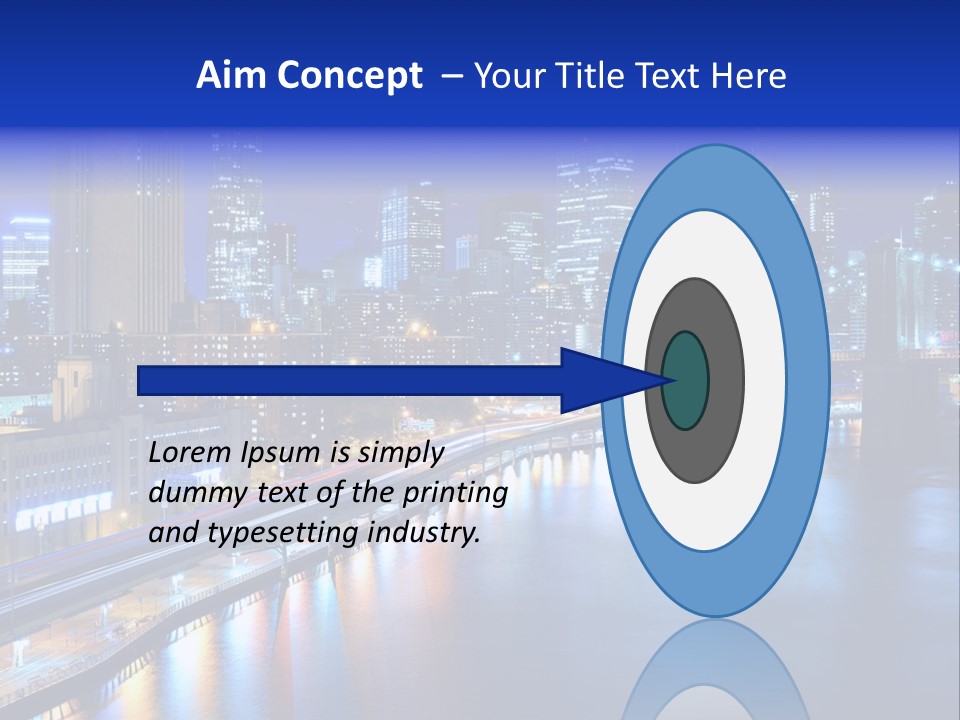 Aim Concept – Your Title Text Here

Lorem Ipsum is simply dummy text of the printing and typesetting industry.